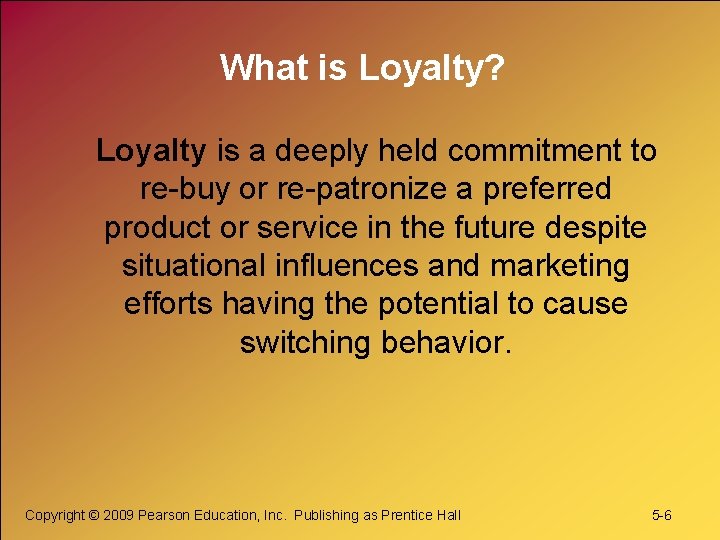 What is Loyalty?

Loyalty is a deeply held commitment to re-buy or re-patronize a preferred product or service in the future despite situational influences and marketing efforts having the potential to cause switching behavior.

Copyright © 2009 Pearson Education, Inc. Publishing as Prentice Hall

5-6